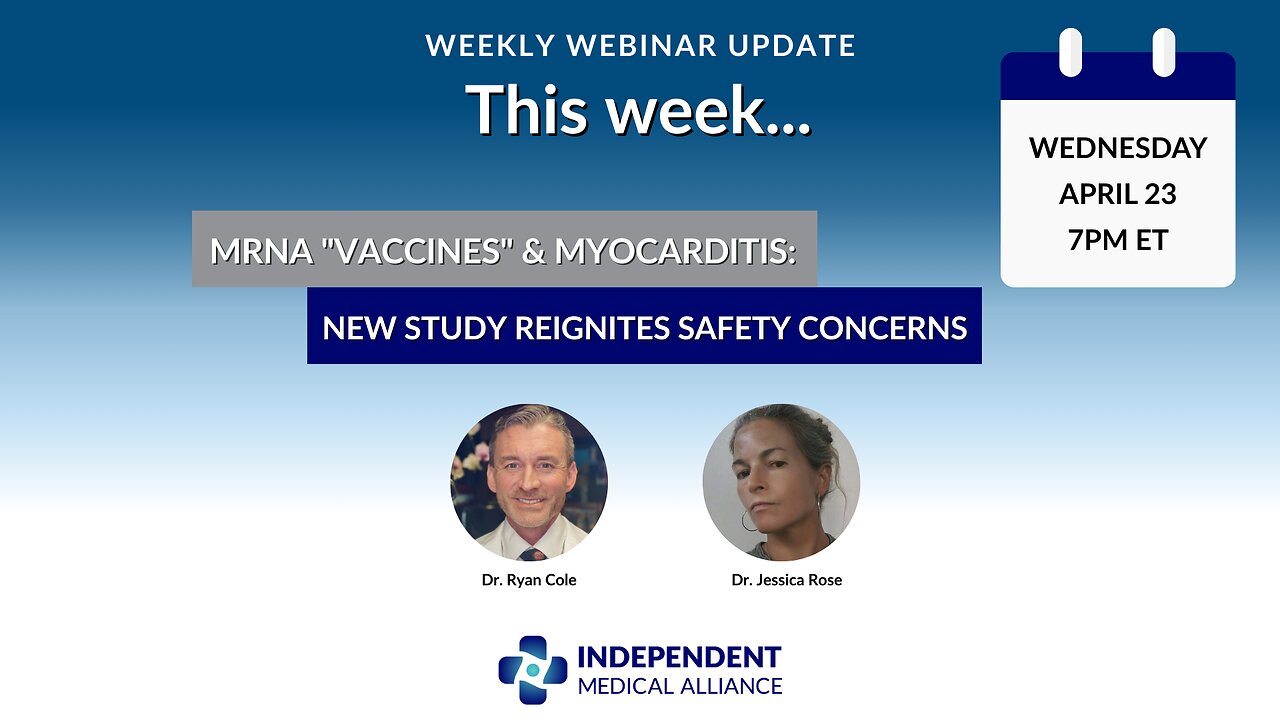 WEEKLY WEBINAR UPDATE

This week...

WEDNESDAY
APRIL 23
7PM ET

MRNA "VACCINES" & MYOCARDITIS:

NEW STUDY REIGNITES SAFETY CONCERNS

Dr. Ryan Cole

Dr. Jessica Rose

INDEPENDENT
MEDICAL ALLIANCE